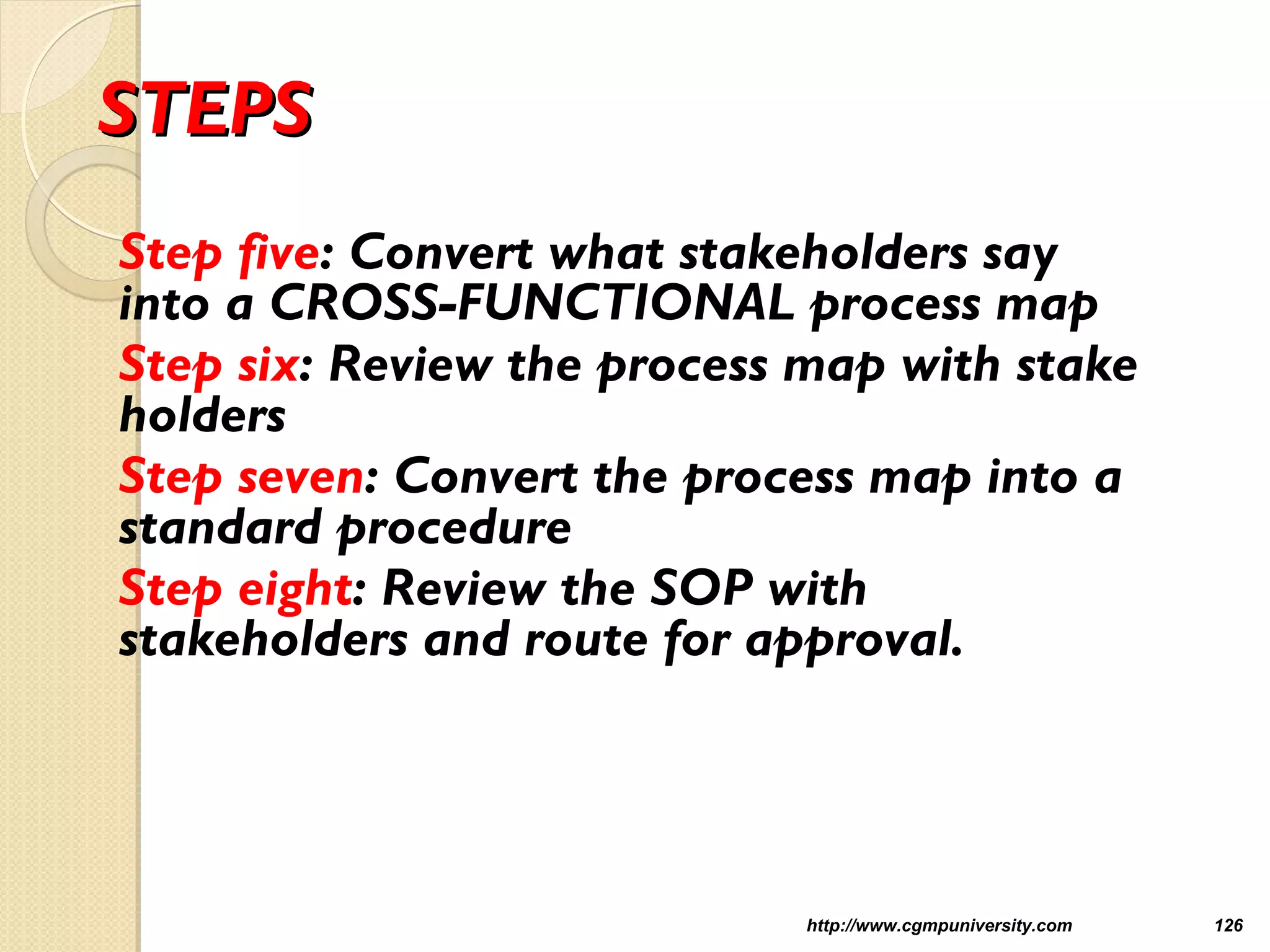 STEPS

Step five: Convert what stakeholders say into a CROSS-FUNCTIONAL process map

Step six: Review the process map with stake holders

Step seven: Convert the process map into a standard procedure

Step eight: Review the SOP with stakeholders and route for approval.

http://www.cgmpuniversity.com

126